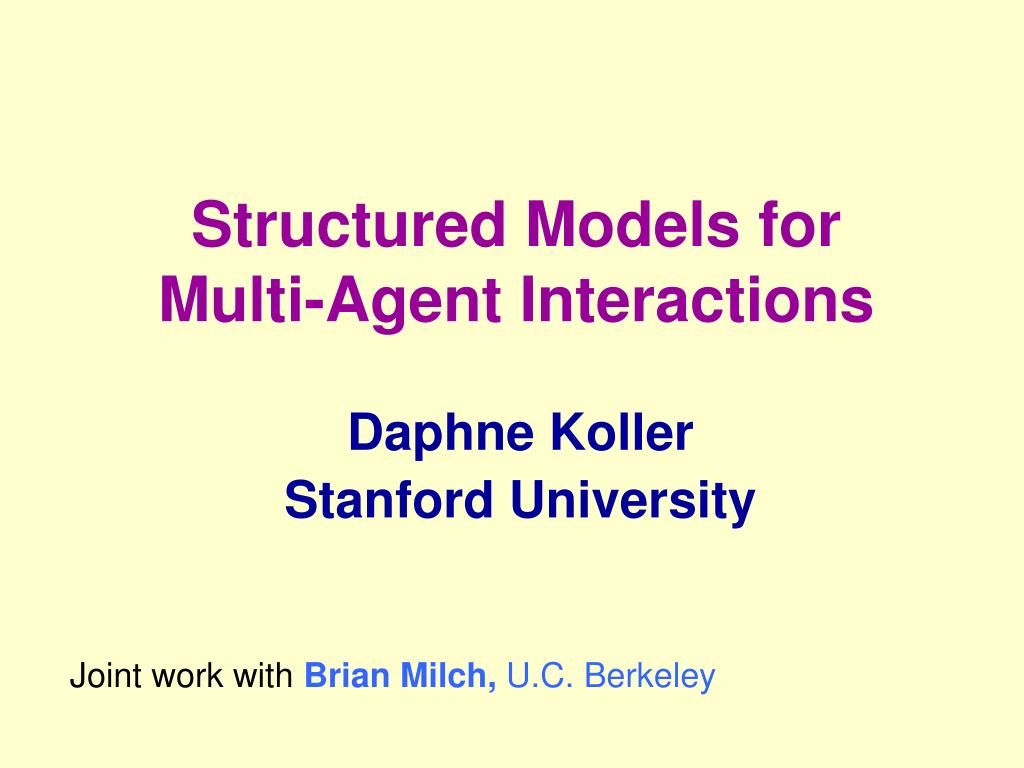 Structured Models for Multi-Agent Interactions

Daphne Koller
Stanford University

Joint work with Brian Milch, U.C. Berkeley